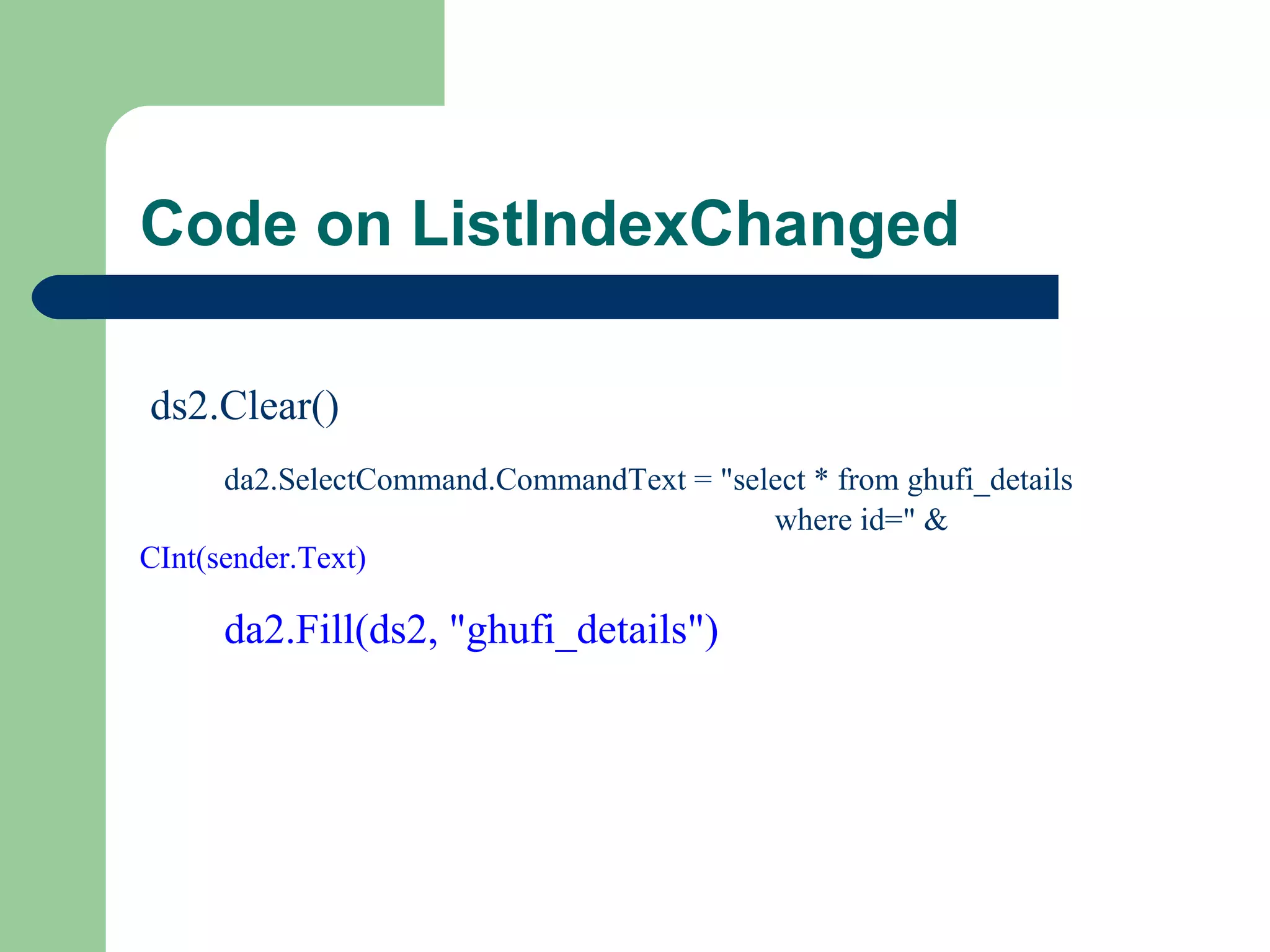 Code on ListIndexChanged

ds2.Clear()

da2.SelectCommand.CommandText = "select * from ghufi_details where id=" & CInt(sender.Text)

da2.Fill(ds2, "ghufi_details")